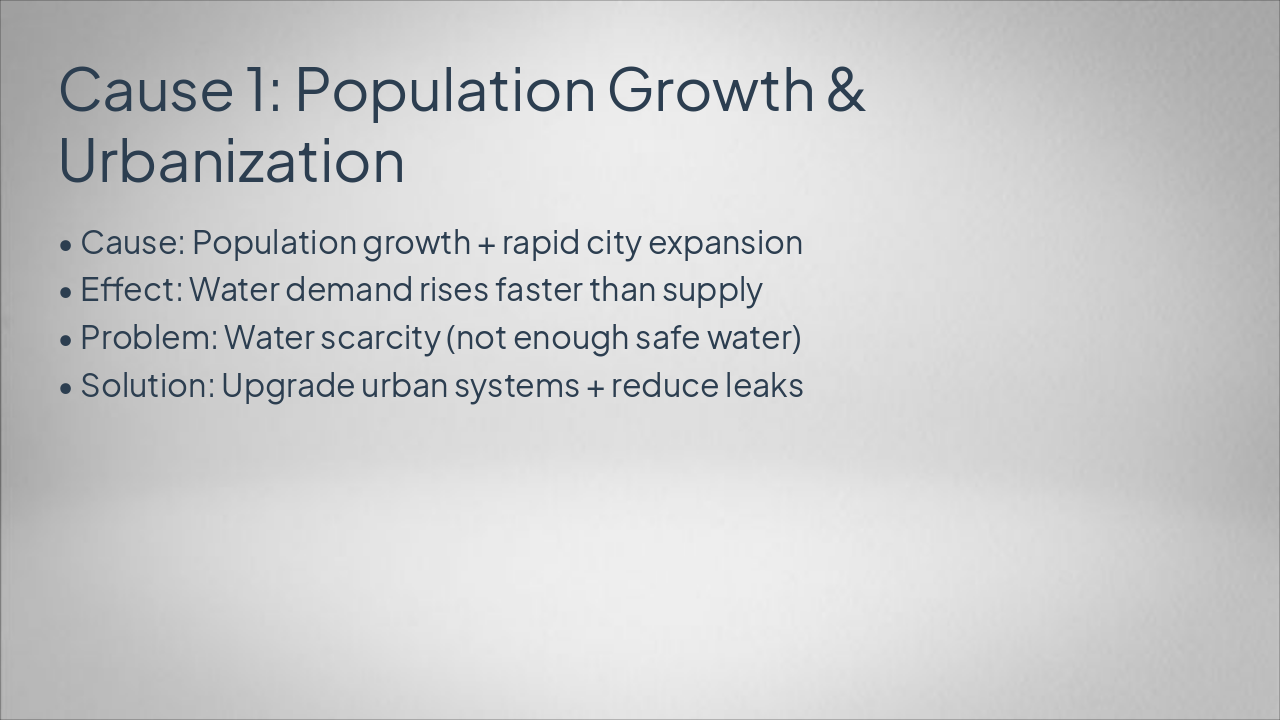 Cause 1: Population Growth & Urbanization

• Cause: Population growth + rapid city expansion
• Effect: Water demand rises faster than supply
• Problem: Water scarcity (not enough safe water)
• Solution: Upgrade urban systems + reduce leaks